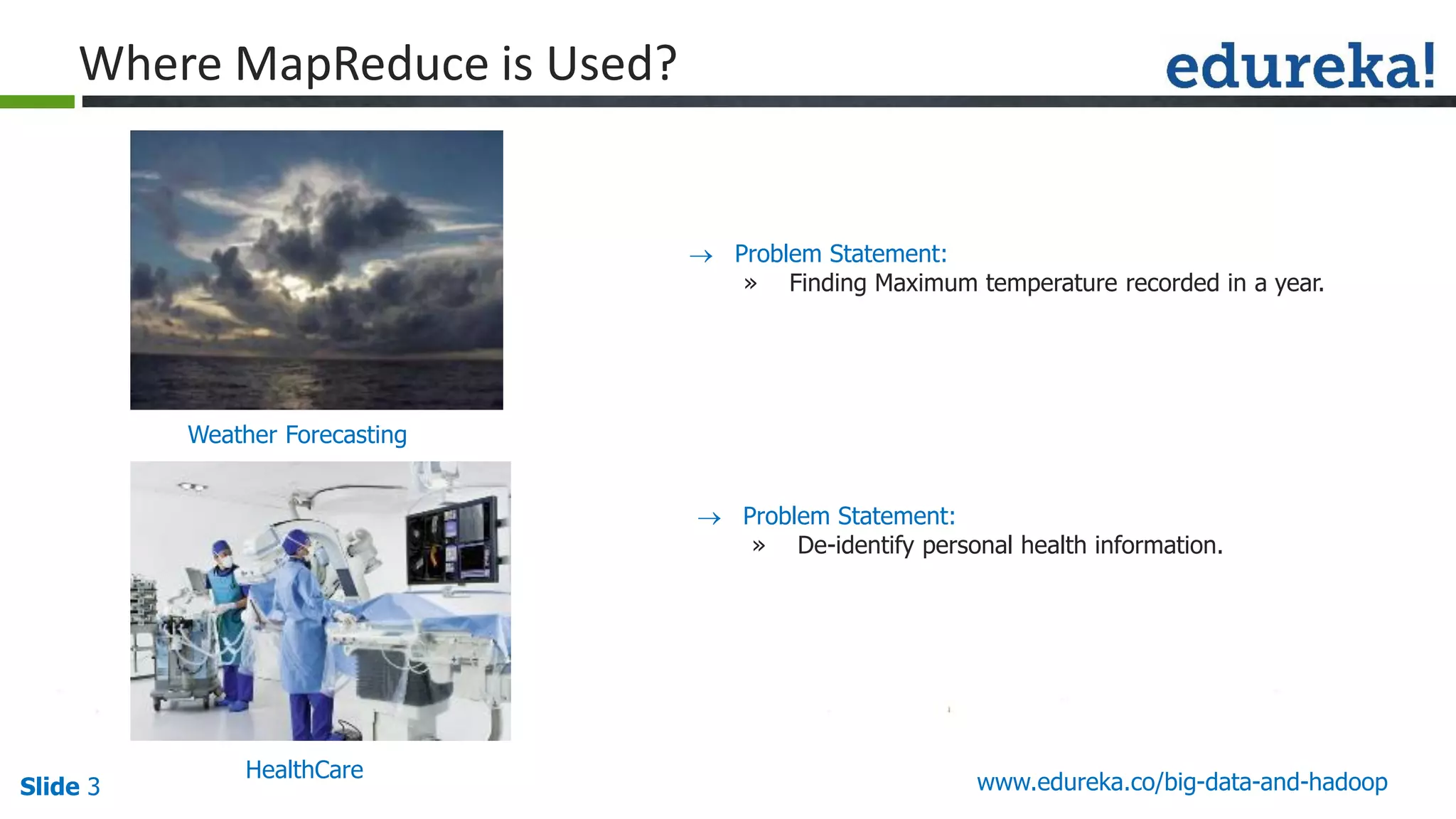 Where MapReduce is Used?

edureka!

Weather Forecasting

→ Problem Statement:
» Finding Maximum temperature recorded in a year.

HealthCare

→ Problem Statement:
» De-identify personal health information.

Slide 3

www.edureka.co/big-data-and-hadoop